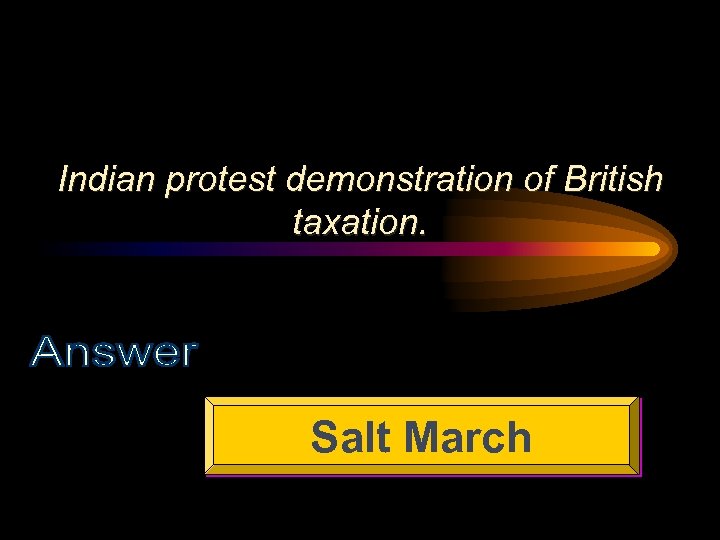 Indian protest demonstration of British taxation.

Answer

Salt March